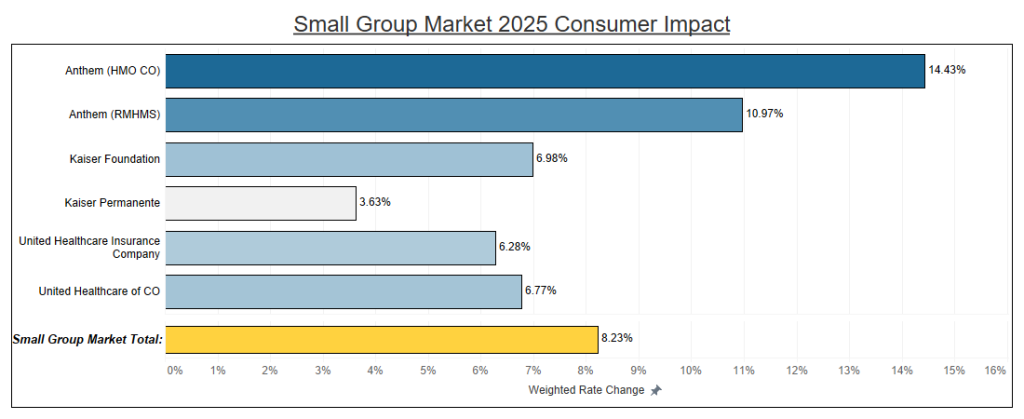 Small Group Market 2025 Consumer Impact

Anthem (HMO CO) 14.43%

Anthem (RMHMS) 10.97%

Kaiser Foundation 6.98%

Kaiser Permanente 3.63%

United Healthcare Insurance Company 6.28%

United Healthcare of CO 6.77%

Small Group Market Total: 8.23%

0% 1% 2% 3% 4% 5% 6% 7% 8% 9% 10% 11% 12% 13% 14% 15% 16%

Weighted Rate Change